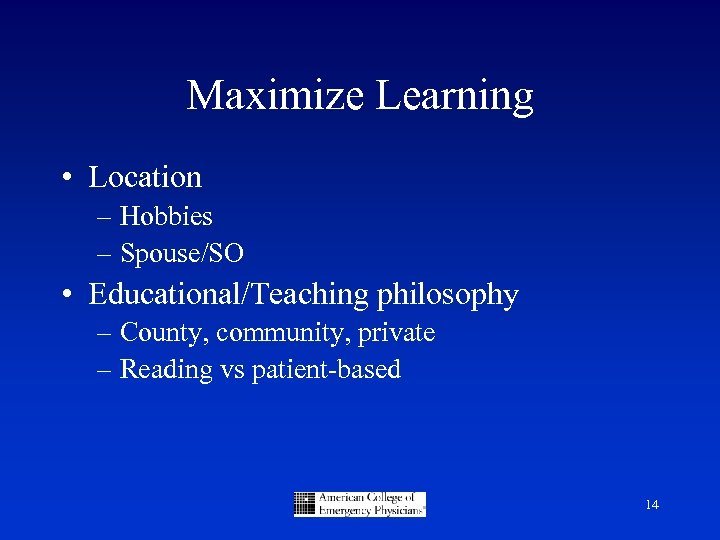 Maximize Learning

• Location
– Hobbies
– Spouse/SO

• Educational/Teaching philosophy
– County, community, private
– Reading vs patient-based

American College of Emergency Physicians®

14